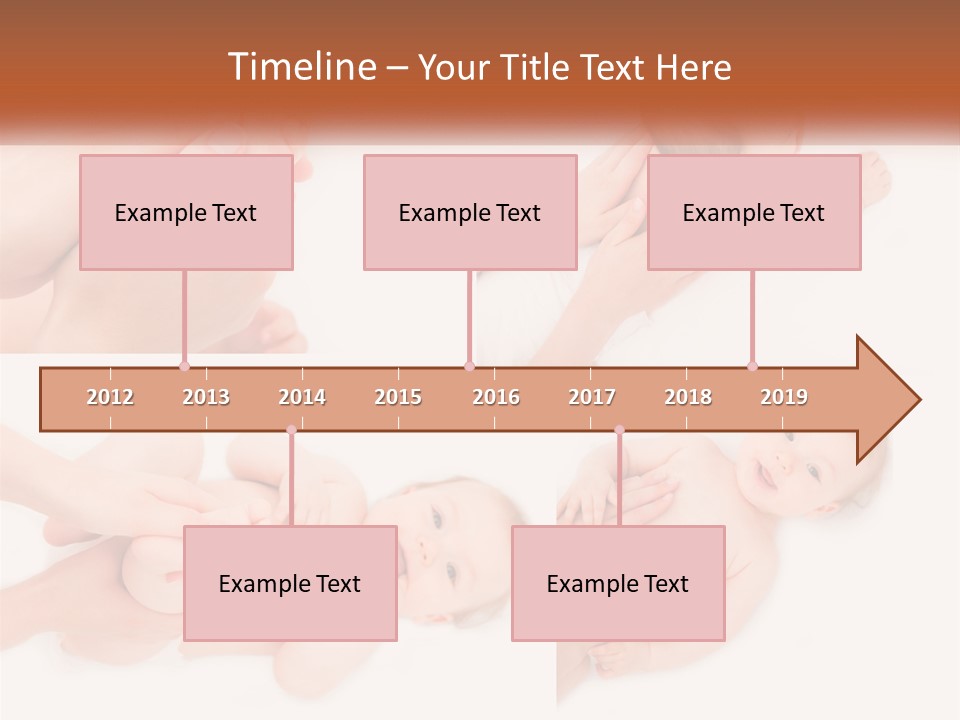 Timeline – Your Title Text Here

Example Text

Example Text

Example Text

2012 2013 2014 2015 2016 2017 2018 2019

Example Text

Example Text